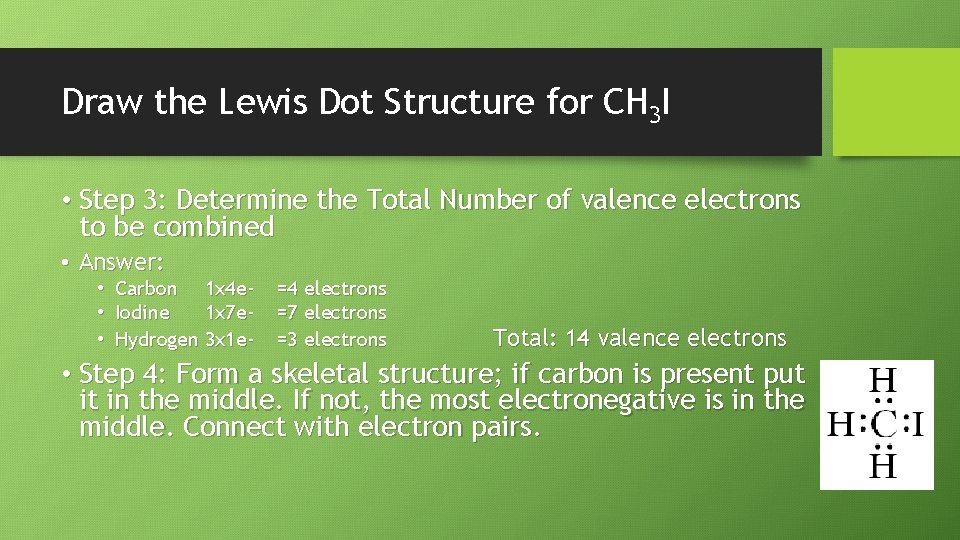 Draw the Lewis Dot Structure for $CH_3I$

• Step 3: Determine the Total Number of valence electrons to be combined

• Answer:
  • Carbon 1x4e- =4 electrons
  • Iodine 1x7e- =7 electrons
  • Hydrogen 3x1e- =3 electrons

Total: 14 valence electrons

• Step 4: Form a skeletal structure; if carbon is present put it in the middle. If not, the most electronegative is in the middle. Connect with electron pairs.

H
H:C:I
H